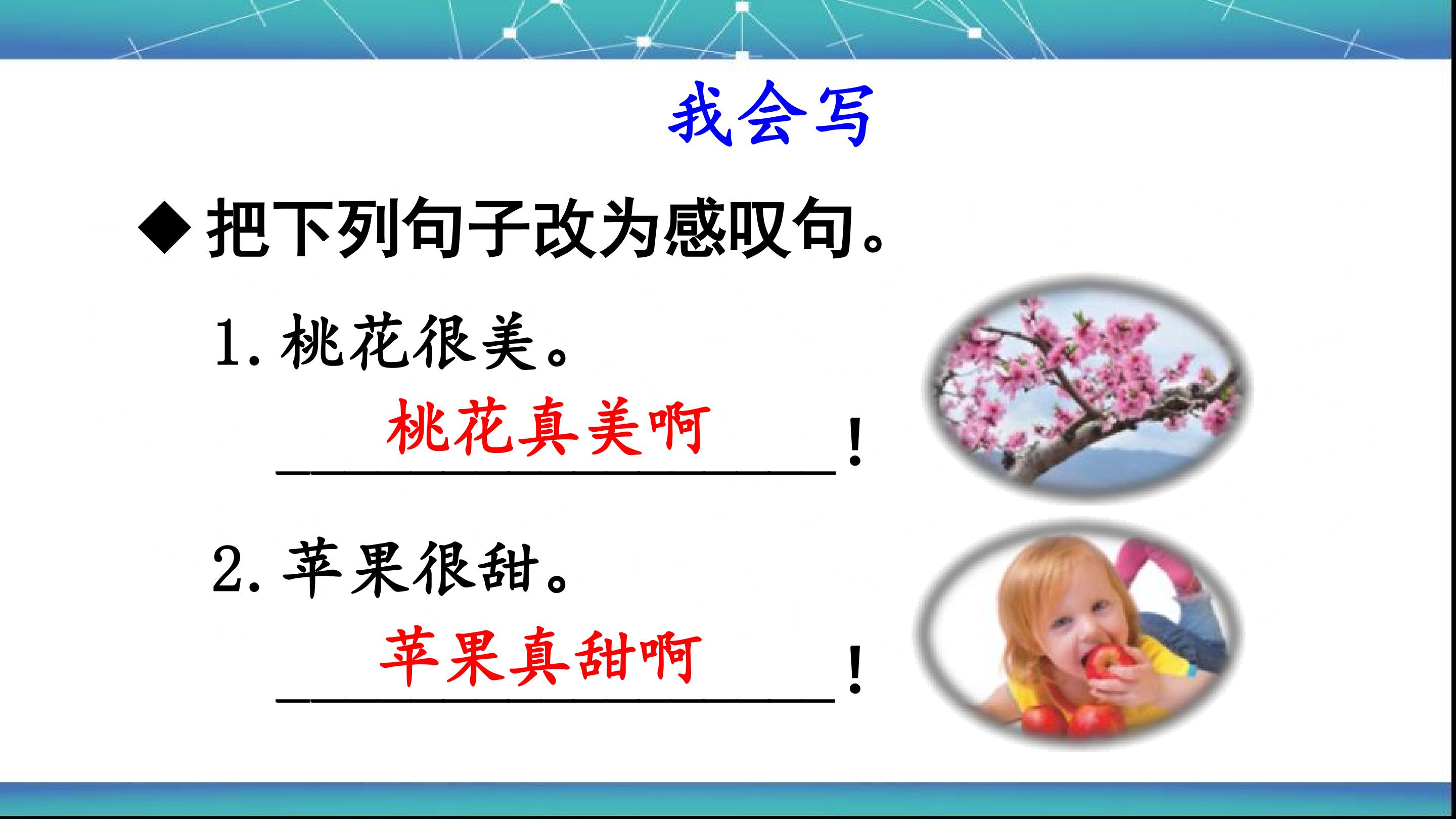 我会写

◆把下列句子改为感叹句。

1. 桃花很美。

桃花真美啊！

2. 苹果很甜。

苹果真甜啊！